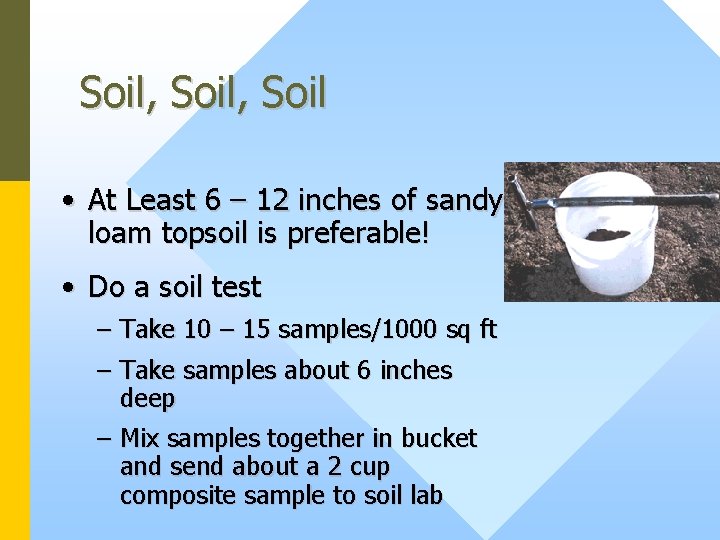 Soil, Soil, Soil

• At Least 6 – 12 inches of sandy loam topsoil is preferable!

• Do a soil test

– Take 10 – 15 samples/1000 sq ft

– Take samples about 6 inches deep

– Mix samples together in bucket and send about a 2 cup composite sample to soil lab